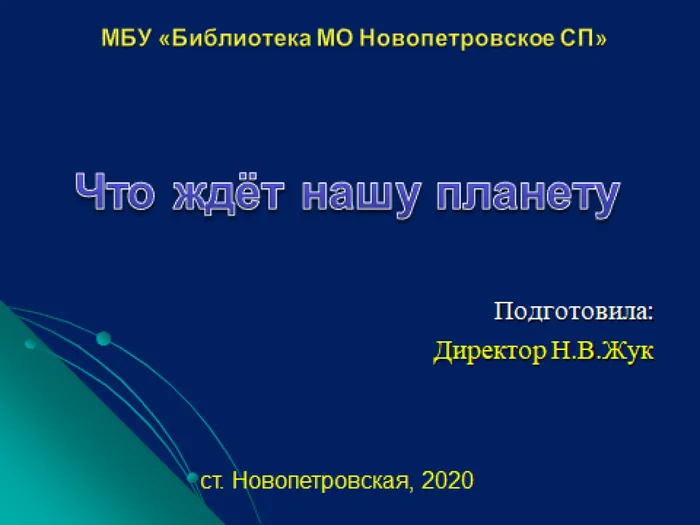 МБУ «Библиотека МО Новопетровское СП»

Что ждёт нашу планету

Подготовила:

Директор Н.В.Жук

ст. Новопетровская, 2020